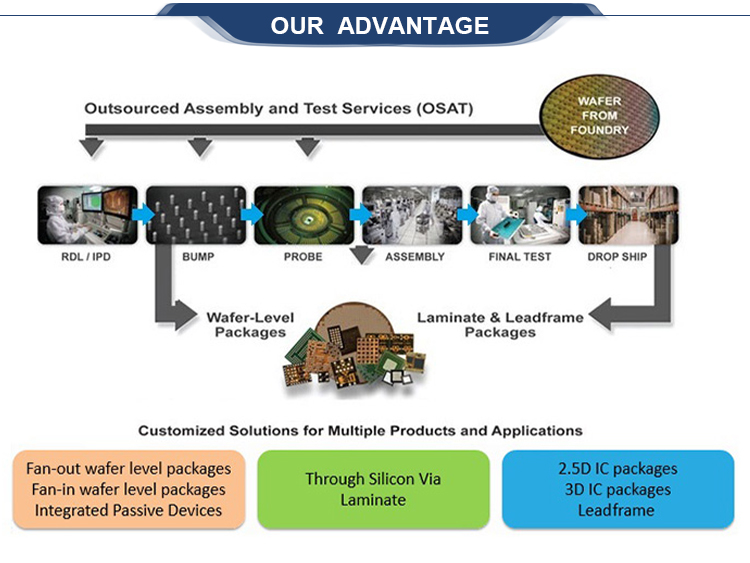 OUR ADVANTAGE

Outsourced Assembly and Test Services (OSAT)

WAFER FROM FOUNDRY

RDL / IPD

BUMP

PROBE

ASSEMBLY

FINAL TEST

DROP SHIP

Wafer-Level Packages

Laminate & Leadframe Packages

Customized Solutions for Multiple Products and Applications

Fan-out wafer level packages
Fan-in wafer level packages
Integrated Passive Devices

Through Silicon Via
Laminate

2.5D IC packages
3D IC packages
Leadframe